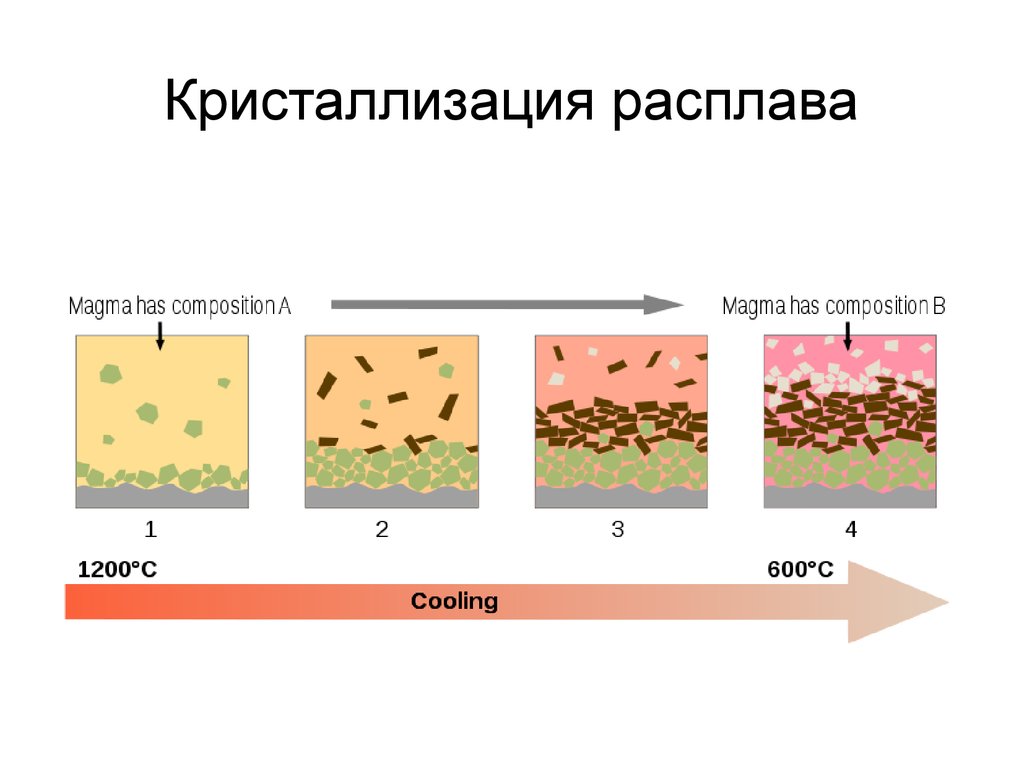 Кристаллизация расплава

Magma has composition A

Magma has composition B

1

2

3

4

1200°C

600°C

Cooling